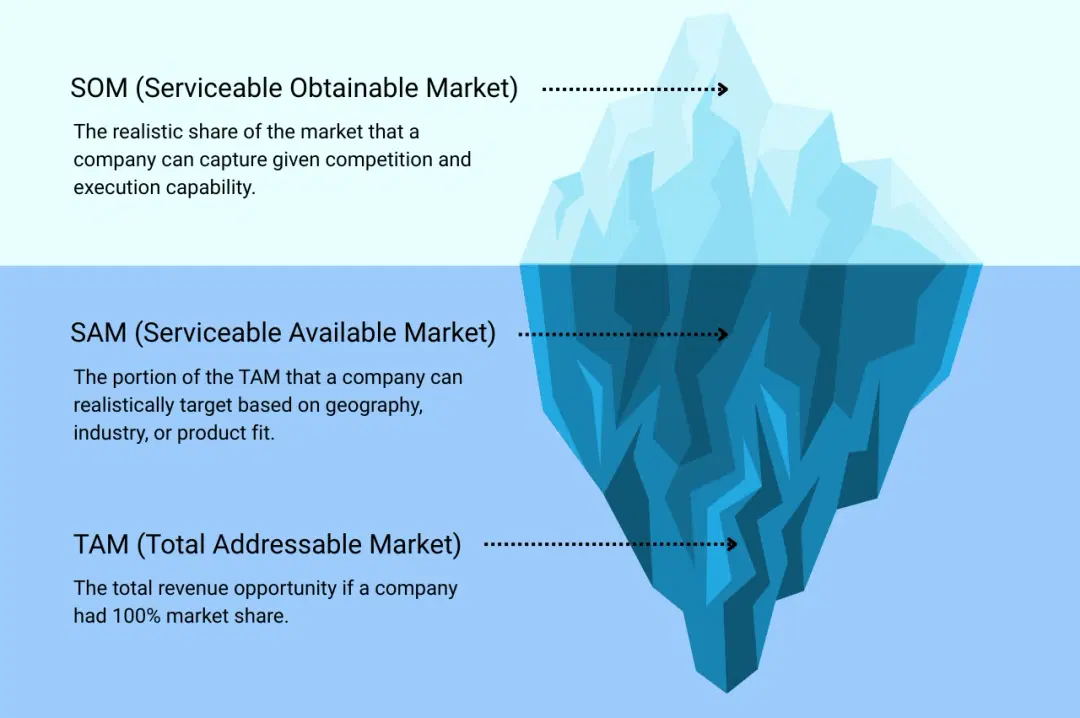 SOM (Serviceable Obtainable Market)

The realistic share of the market that a company can capture given competition and execution capability.

SAM (Serviceable Available Market)

The portion of the TAM that a company can realistically target based on geography, industry, or product fit.

TAM (Total Addressable Market)

The total revenue opportunity if a company had 100% market share.